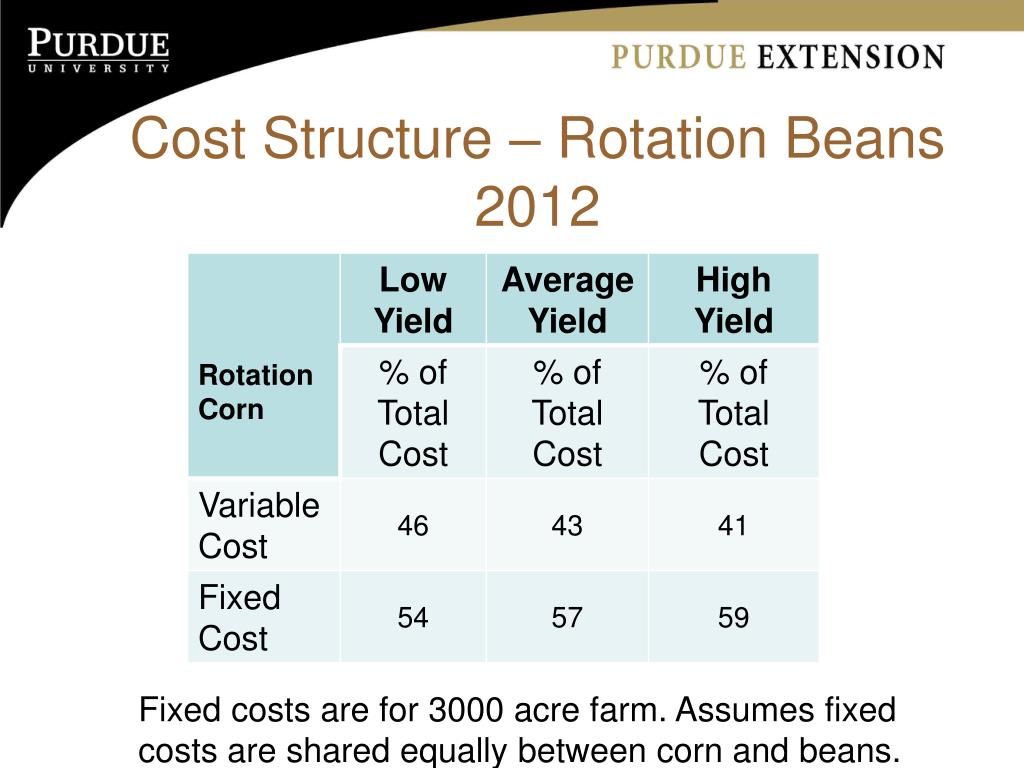 PURDUE
UNIVERSITY

PURDUE EXTENSION

Cost Structure – Rotation Beans 2012

| Rotation Corn | Low Yield | Average Yield | High Yield |
|---|---|---|---|
| | % of Total Cost | % of Total Cost | % of Total Cost |
| Variable Cost | 46 | 43 | 41 |
| Fixed Cost | 54 | 57 | 59 |

Fixed costs are for 3000 acre farm. Assumes fixed costs are shared equally between corn and beans.